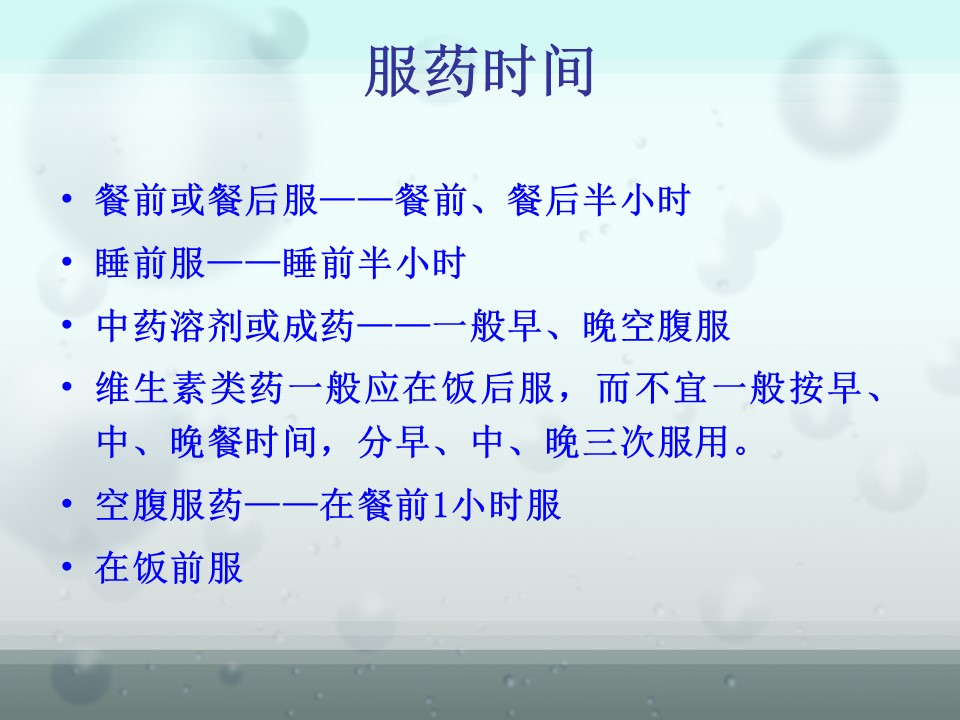 服药时间

• 餐前或餐后服——餐前、餐后半小时
• 睡前服——睡前半小时
• 中药溶剂或成药——一般早、晚空腹服
• 维生素类药一般应在饭后服，而不宜一般按早、中、晚餐时间，分早、中、晚三次服用。
• 空腹服药——在餐前1小时服
• 在饭前服